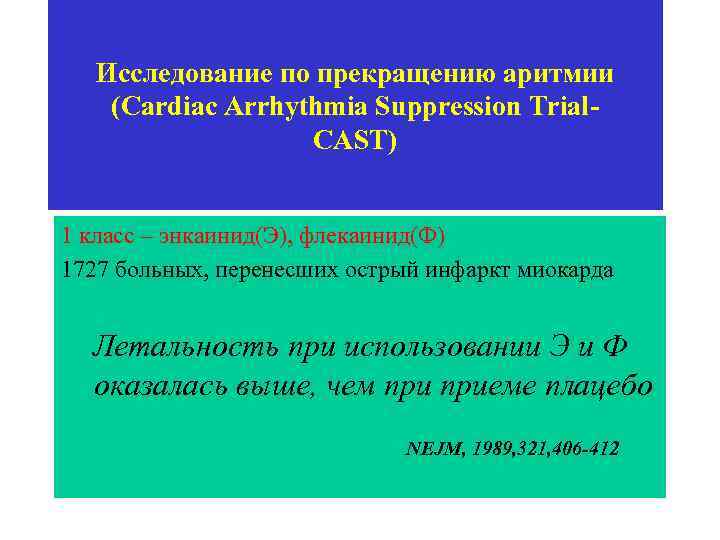 Исследование по прекращению аритмии (Cardiac Arrhythmia Suppression Trial-CAST)

1 класс – энкаинид(Э), флекаинид(Ф)

1727 больных, перенесших острый инфаркт миокарда

Летальность при использовании Э и Ф оказалась выше, чем при приеме плацебо

NEJM, 1989,321,406-412